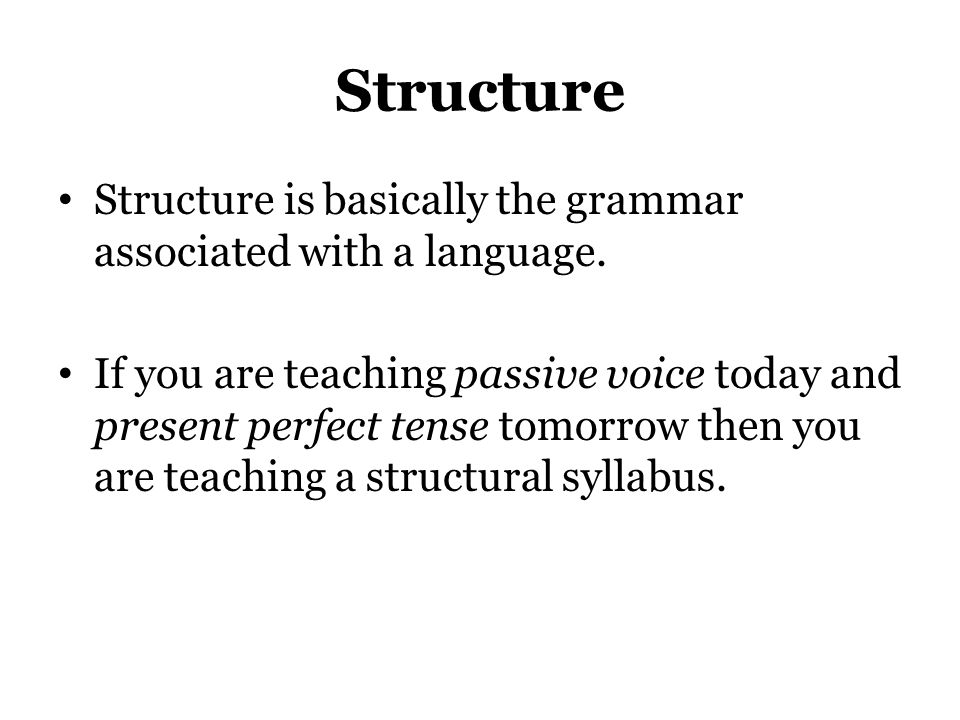 Structure

• Structure is basically the grammar associated with a language.

• If you are teaching passive voice today and present perfect tense tomorrow then you are teaching a structural syllabus.